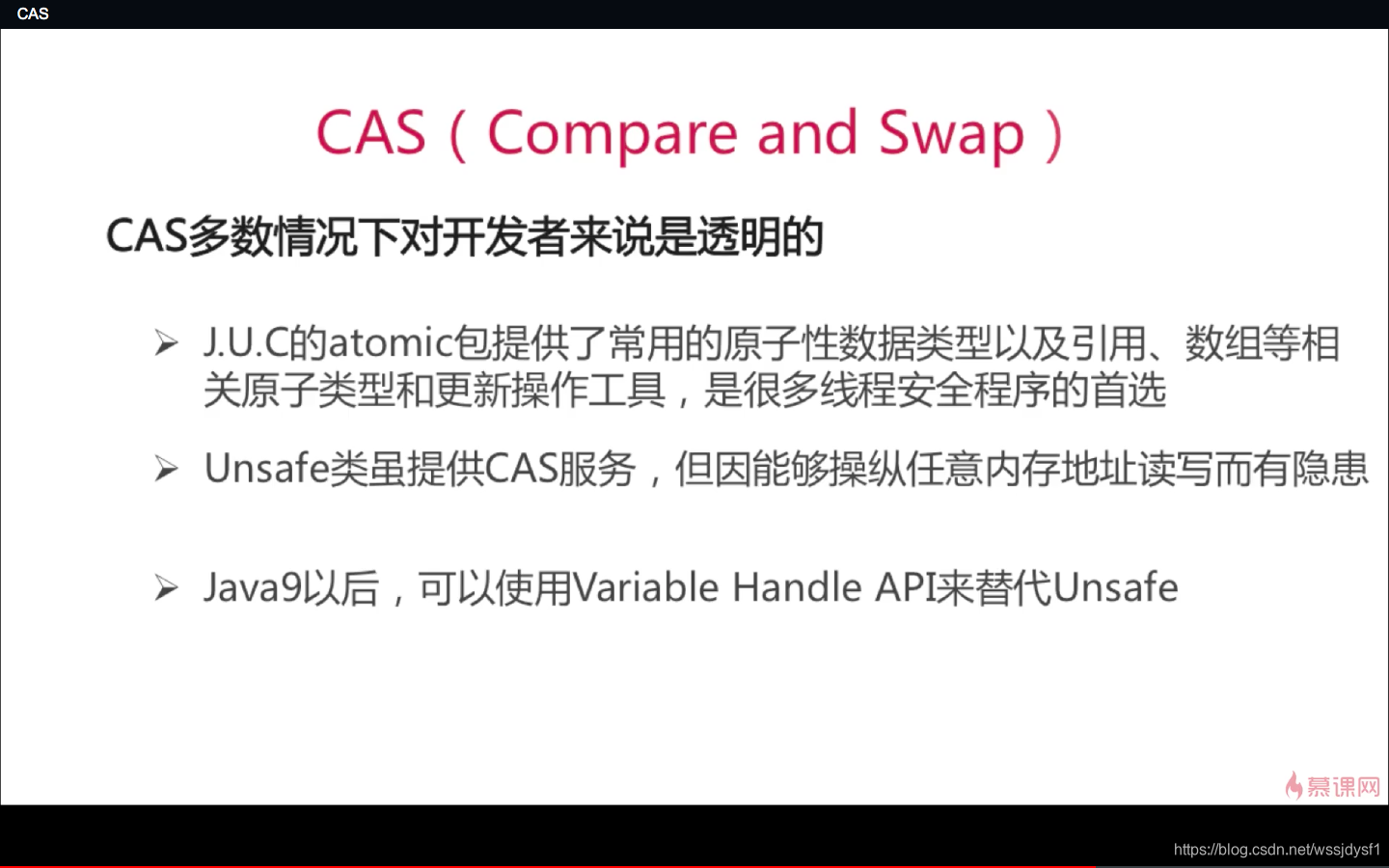 CAS

CAS（Compare and Swap）

CAS多数情况下对开发者来说是透明的

➢ J.U.C的atomic包提供了常用的原子性数据类型以及引用、数组等相关原子类型和更新操作工具，是很多线程安全程序的首选

➢ Unsafe类虽提供CAS服务，但因能够操纵任意内存地址读写而有隐患

➢ Java9以后，可以使用Variable Handle API来替代Unsafe

慕课网

https://blog.csdn.net/wssjdysf1